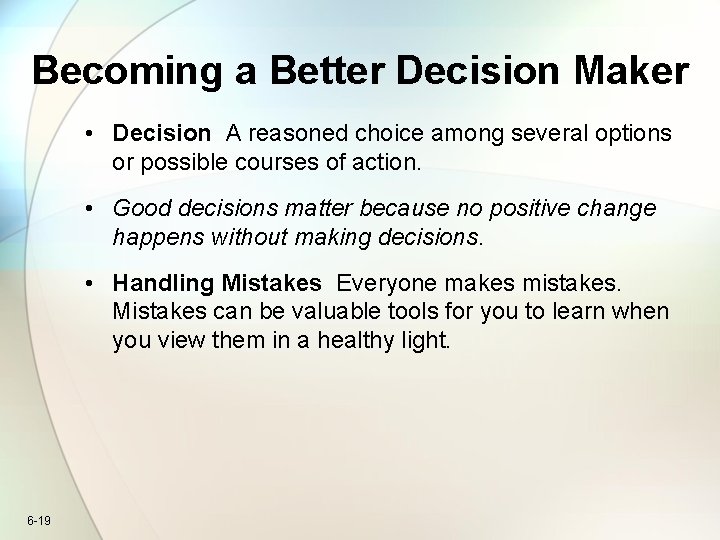 Becoming a Better Decision Maker

• Decision A reasoned choice among several options or possible courses of action.

• Good decisions matter because no positive change happens without making decisions.

• Handling Mistakes Everyone makes mistakes. Mistakes can be valuable tools for you to learn when you view them in a healthy light.

6-19